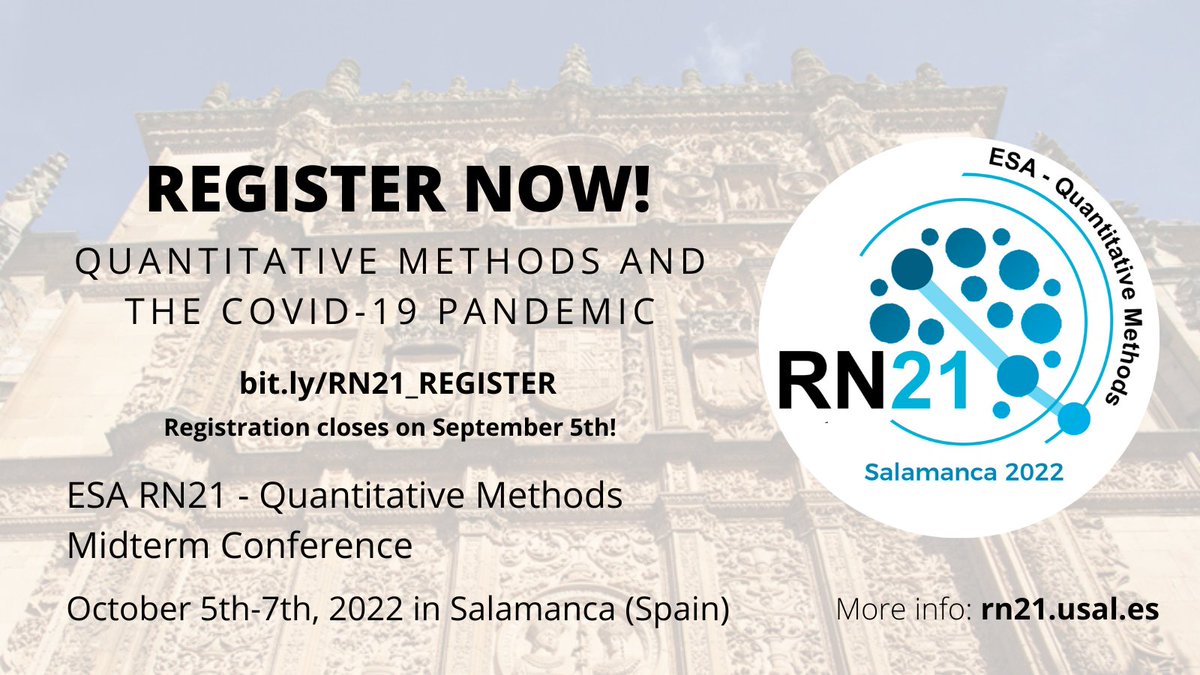 REGISTER NOW!

QUANTITATIVE METHODS AND THE COVID-19 PANDEMIC

bit.ly/RN21_REGISTER
Registration closes on September 5th!

ESA RN21 - Quantitative Methods Midterm Conference

October 5th-7th, 2022 in Salamanca (Spain)

ESA - Quantitative Methods

RN21

Salamanca 2022

More info: rn21.usal.es